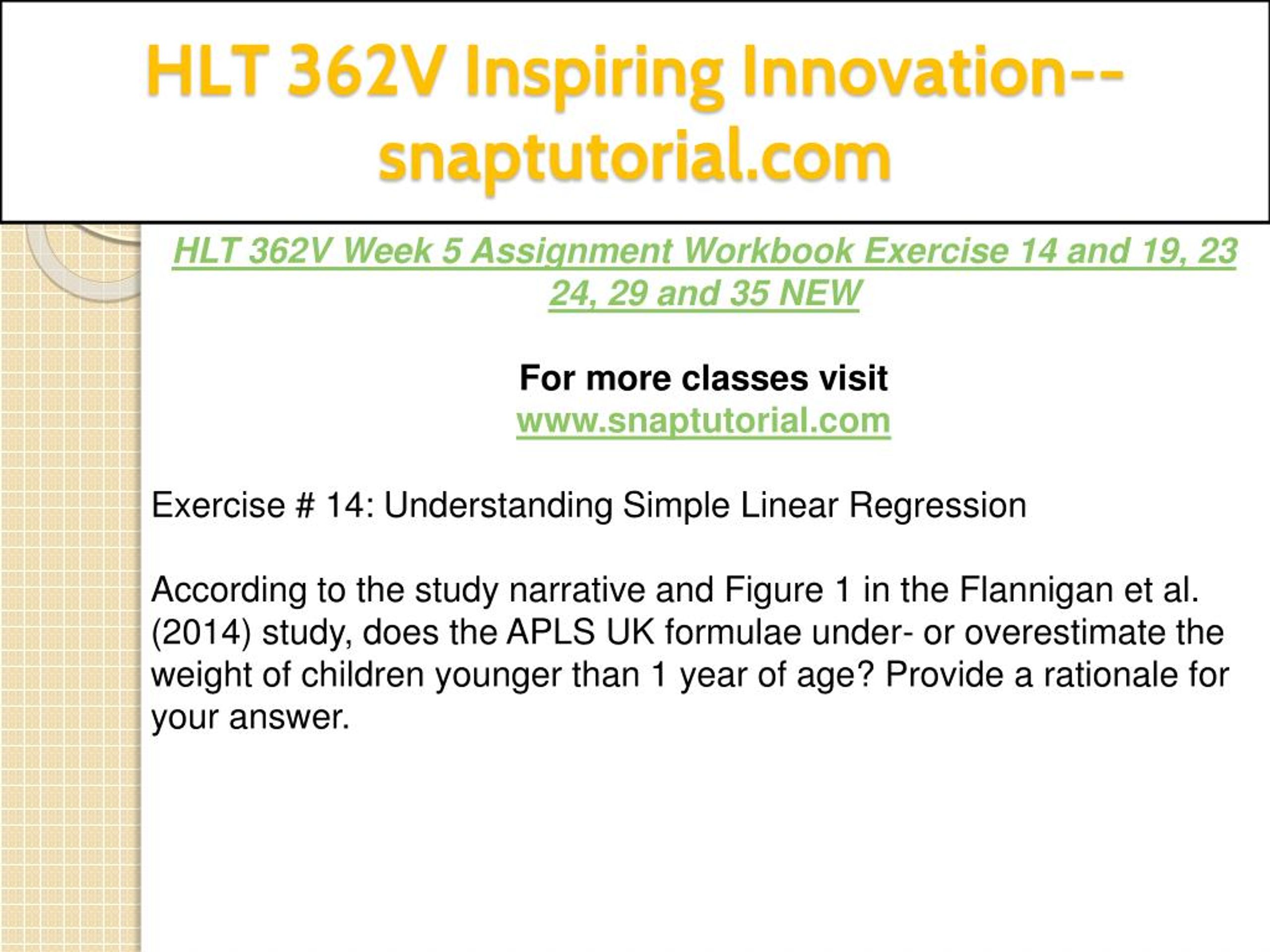 HLT 362V Inspiring Innovation--snaptutorial.com

HLT 362V Week 5 Assignment Workbook Exercise 14 and 19, 23 24, 29 and 35 NEW

For more classes visit
www.snaptutorial.com

Exercise # 14: Understanding Simple Linear Regression

According to the study narrative and Figure 1 in the Flannigan et al. (2014) study, does the APLS UK formulae under- or overestimate the weight of children younger than 1 year of age? Provide a rationale for your answer.